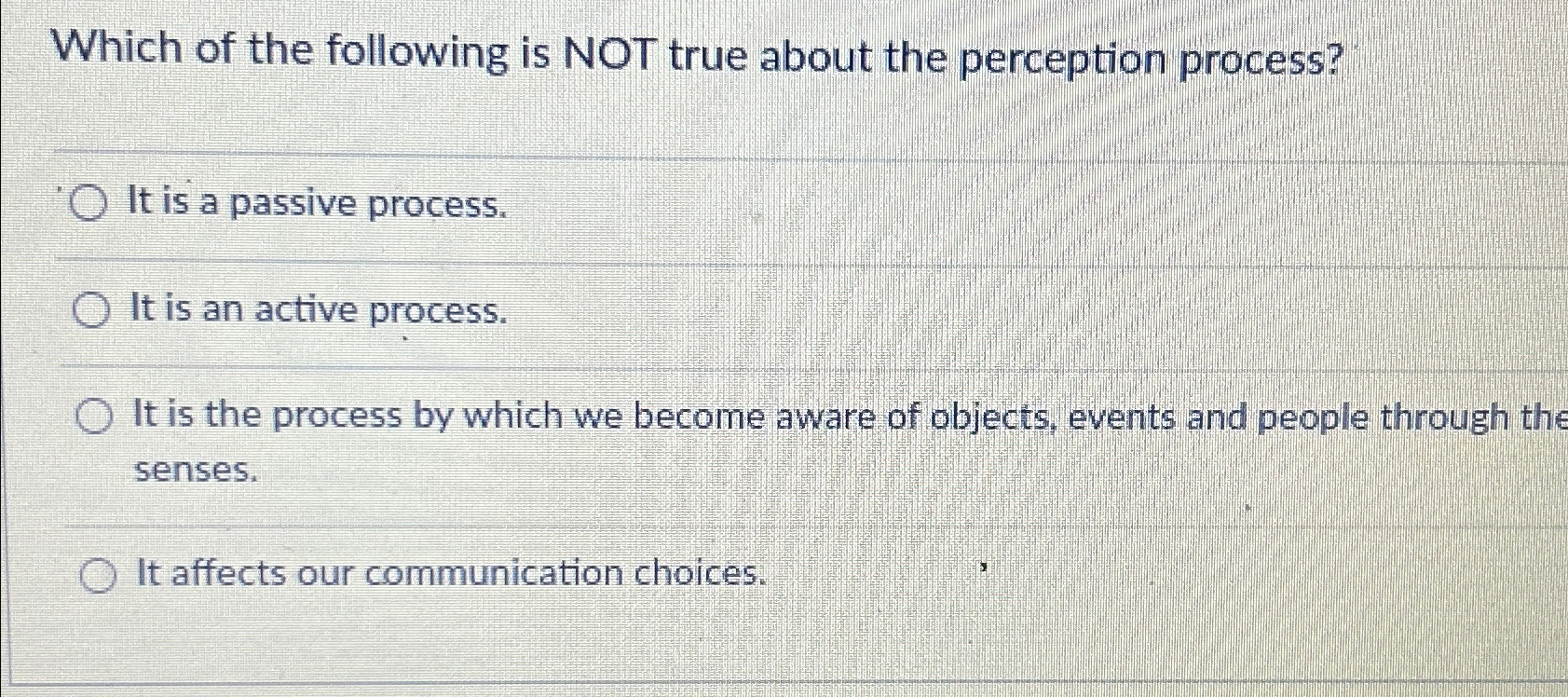 Which of the following is NOT true about the perception process?

It is a passive process.

It is an active process.

It is the process by which we become aware of objects, events and people through the senses.

It affects our communication choices.